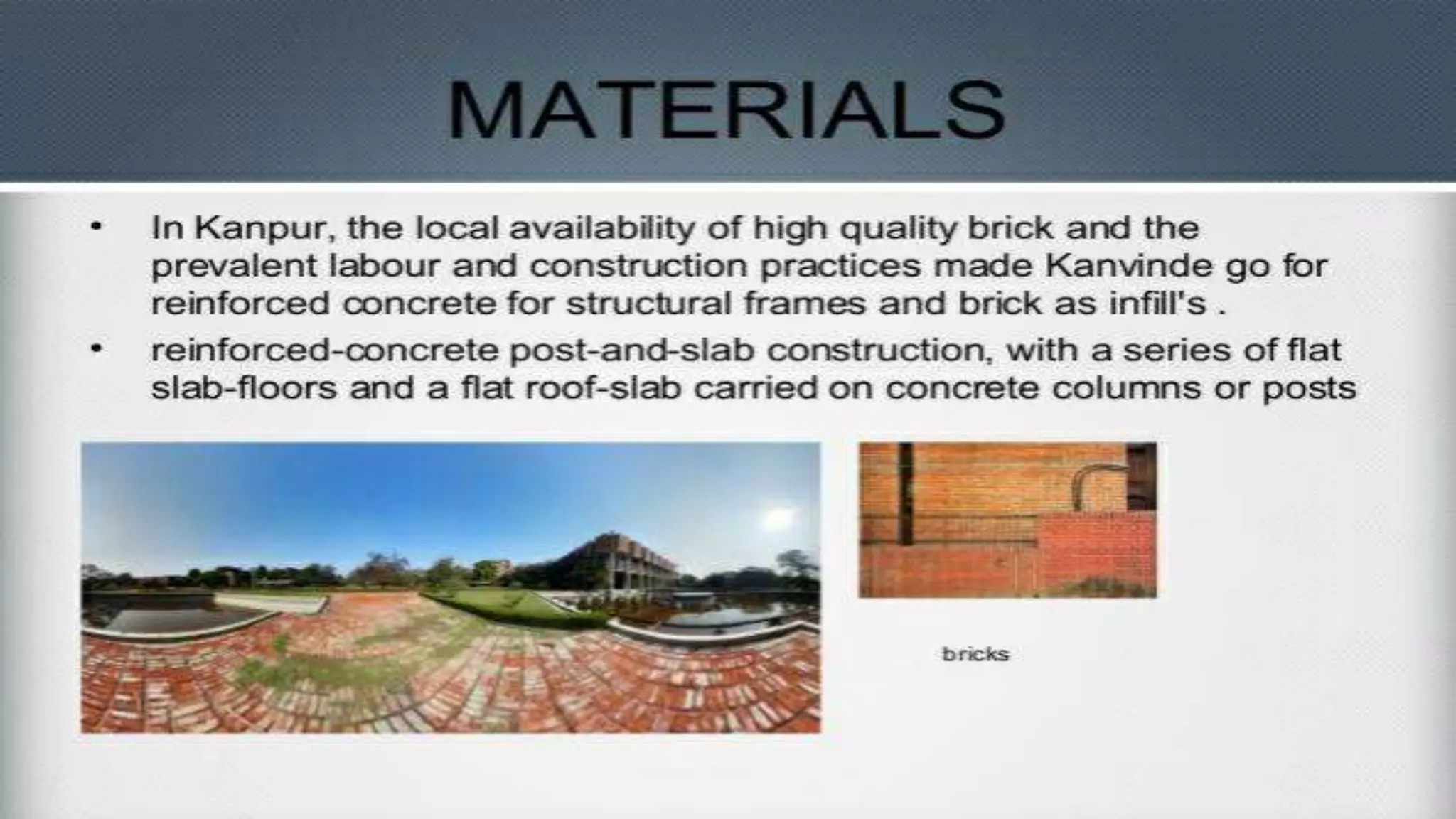 MATERIALS

• In Kanpur, the local availability of high quality brick and the prevalent labour and construction practices made Kanvinde go for reinforced concrete for structural frames and brick as infill's .

• reinforced-concrete post-and-slab construction, with a series of flat slab-floors and a flat roof-slab carried on concrete columns or posts

bricks